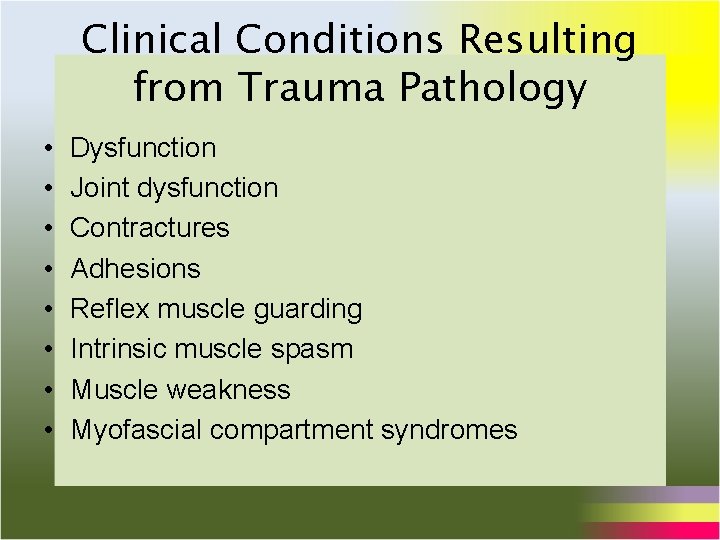 Clinical Conditions Resulting from Trauma Pathology

• Dysfunction
• Joint dysfunction
• Contractures
• Adhesions
• Reflex muscle guarding
• Intrinsic muscle spasm
• Muscle weakness
• Myofascial compartment syndromes